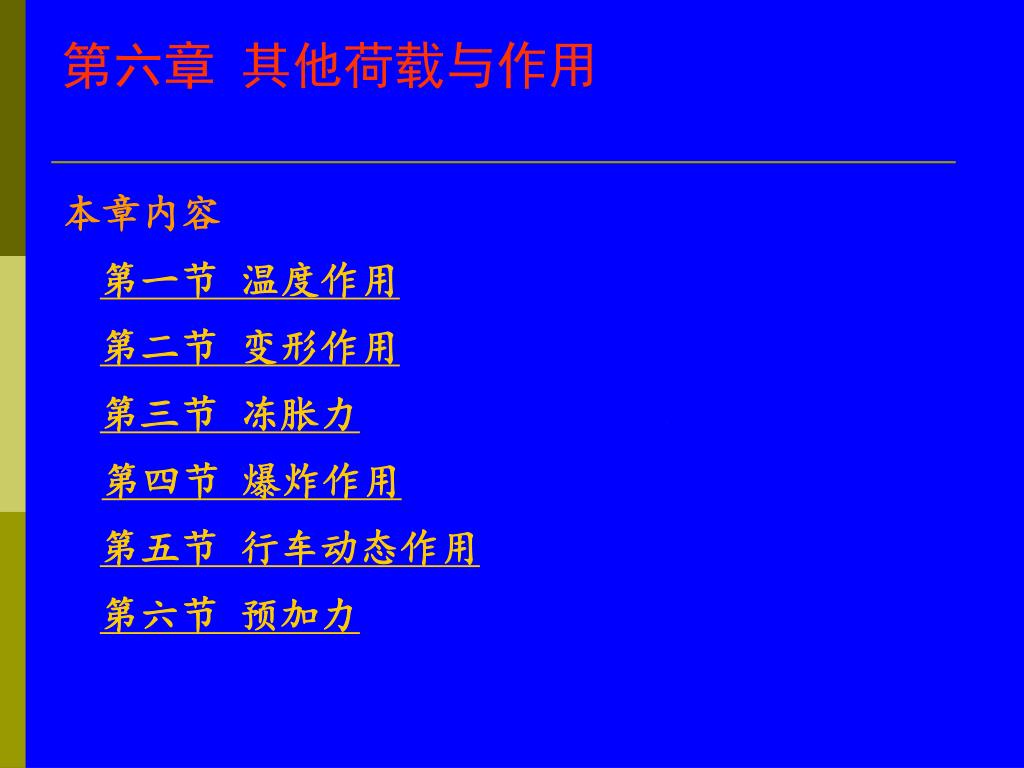 第六章 其他荷载与作用

本章内容

第一节 温度作用

第二节 变形作用

第三节 冻胀力

第四节 爆炸作用

第五节 行车动态作用

第六节 预加力